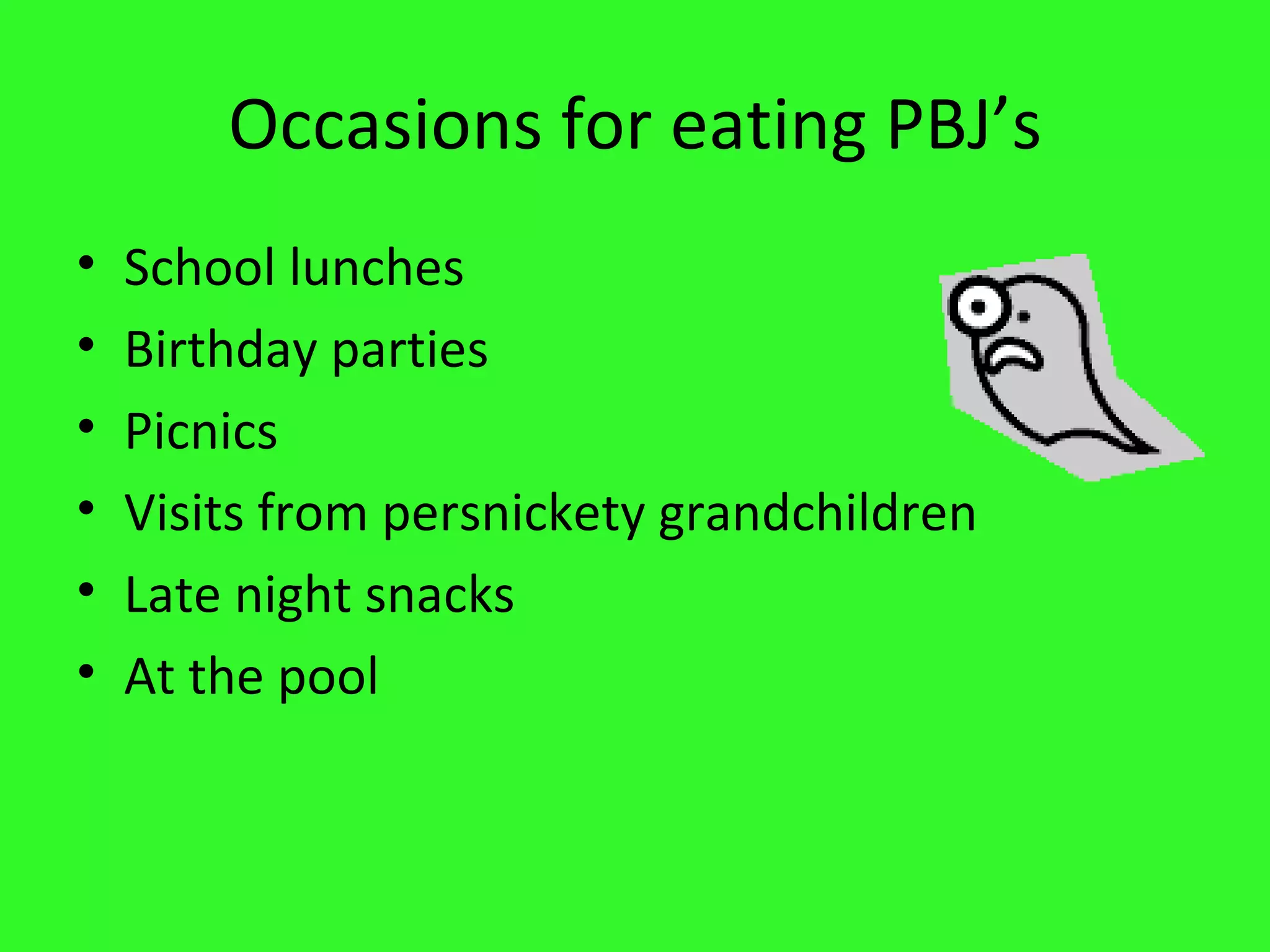 Occasions for eating PBJ’s

• School lunches
• Birthday parties
• Picnics
• Visits from persnickety grandchildren
• Late night snacks
• At the pool